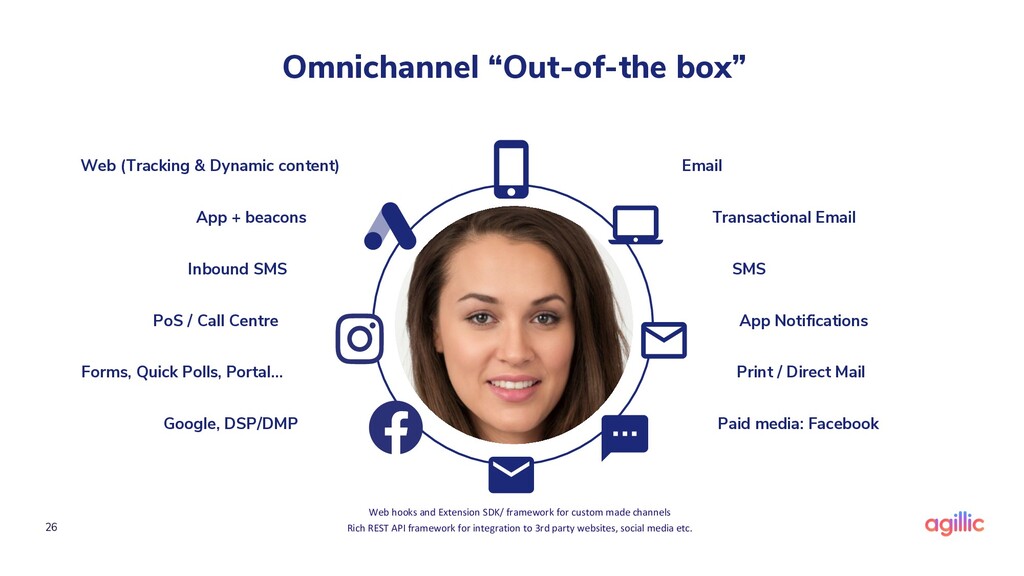 Omnichannel “Out-of-the box”

Web (Tracking & Dynamic content)

App + beacons

Inbound SMS

PoS / Call Centre

Forms, Quick Polls, Portal…

Google, DSP/DMP

Email

Transactional Email

SMS

App Notifications

Print / Direct Mail

Paid media: Facebook

Web hooks and Extension SDK/ framework for custom made channels
Rich REST API framework for integration to 3rd party websites, social media etc.

26

agillic